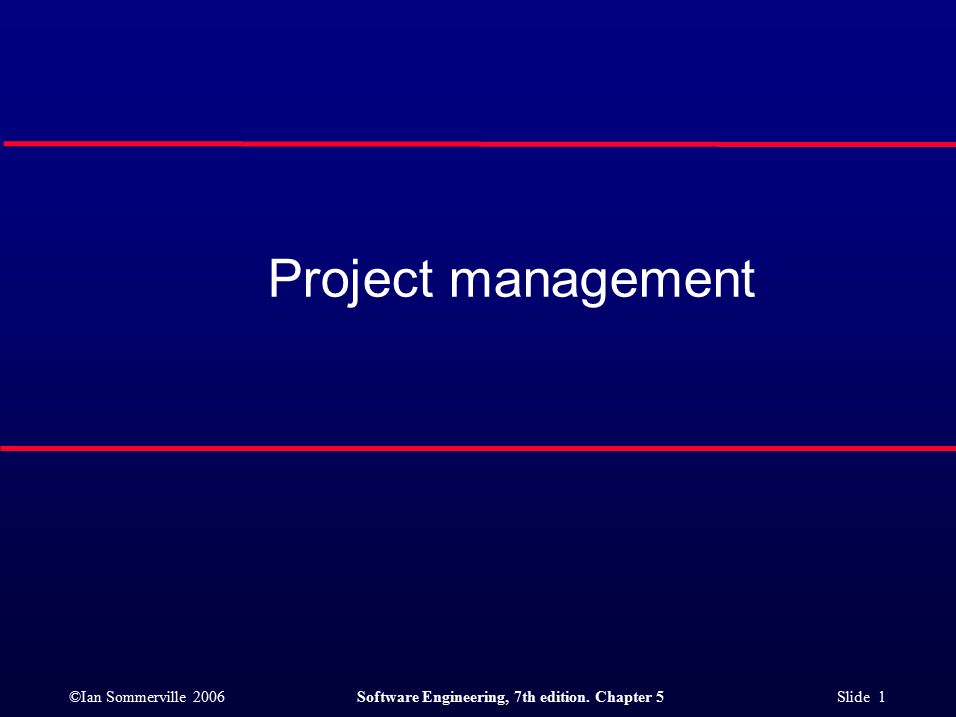 Project management

©Ian Sommerville 2006 Software Engineering, 7th edition. Chapter 5 Slide 1